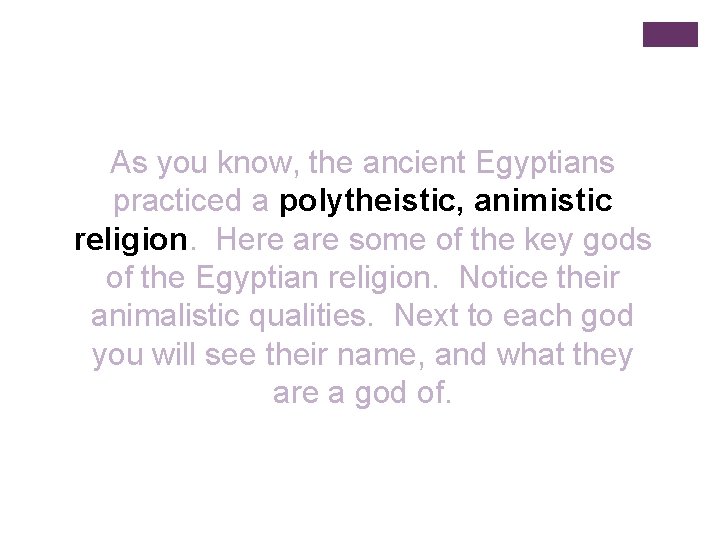 As you know, the ancient Egyptians practiced a polytheistic, animistic religion. Here are some of the key gods of the Egyptian religion. Notice their animalistic qualities. Next to each god you will see their name, and what they are a god of.